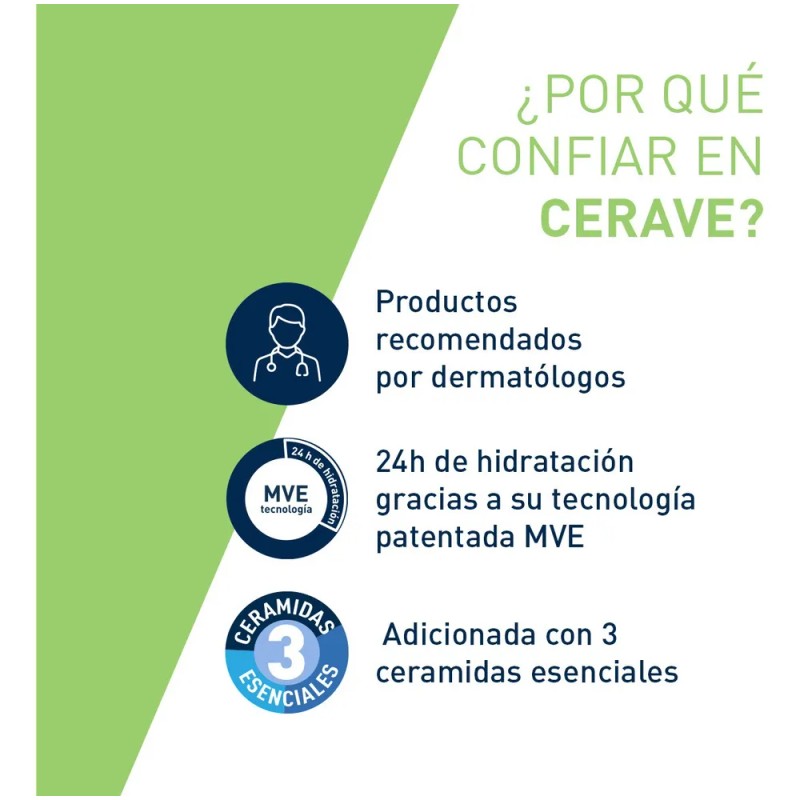 ¿POR QUÉ CONFIAR EN CERAVE?

Productos recomendados por dermatólogos

24 h de hidratación
MVE tecnología

24h de hidratación gracias a su tecnología patentada MVE

CERAMIDAS 3 ESENCIALES

Adicionada con 3 ceramidas esenciales